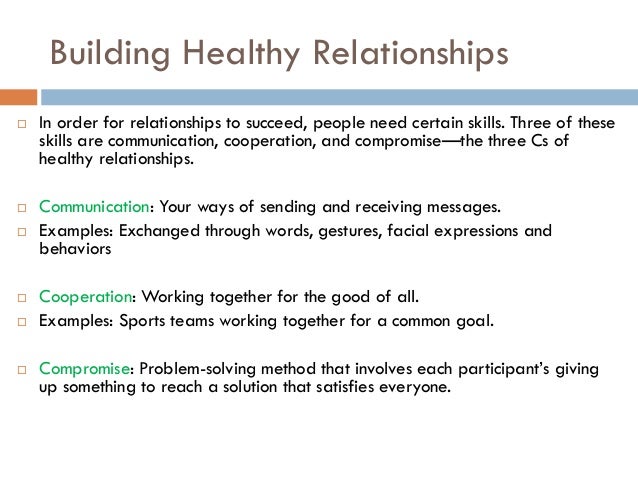 Building Healthy Relationships

□ In order for relationships to succeed, people need certain skills. Three of these skills are communication, cooperation, and compromise—the three Cs of healthy relationships.

□ Communication: Your ways of sending and receiving messages.
□ Examples: Exchanged through words, gestures, facial expressions and behaviors

□ Cooperation: Working together for the good of all.
□ Examples: Sports teams working together for a common goal.

□ Compromise: Problem-solving method that involves each participant's giving up something to reach a solution that satisfies everyone.